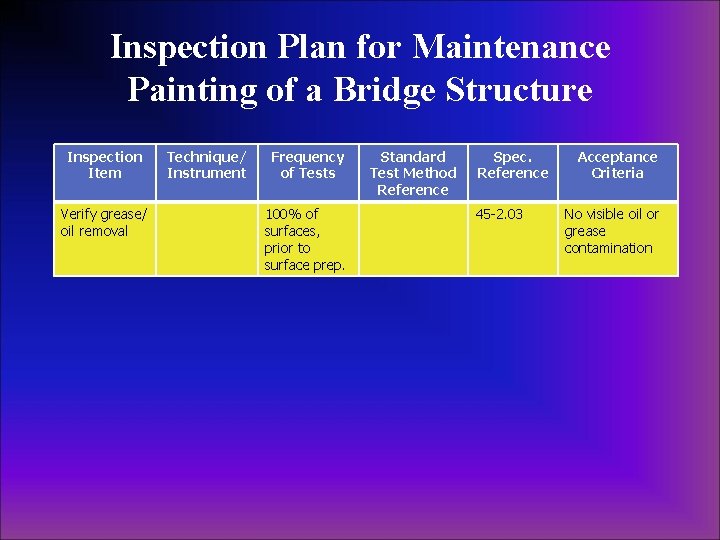 Inspection Plan for Maintenance Painting of a Bridge Structure

| Inspection Item | Technique/ Instrument | Frequency of Tests | Standard Test Method Reference | Spec. Reference | Acceptance Criteria |
|---|---|---|---|---|---|
| Verify grease/ oil removal | | 100% of surfaces, prior to surface prep. | | 45-2.03 | No visible oil or grease contamination |